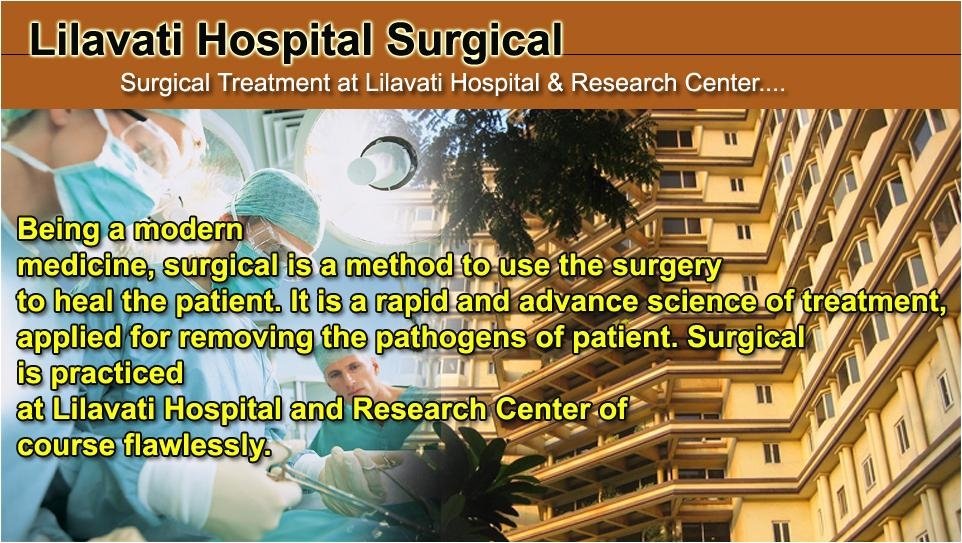 Lilavati Hospital Surgical

Surgical Treatment at Lilavati Hospital & Research Center....

Being a modern medicine, surgical is a method to use the surgery to heal the patient. It is a rapid and advance science of treatment, applied for removing the pathogens of patient. Surgical is practiced at Lilavati Hospital and Research Center of course flawlessly.